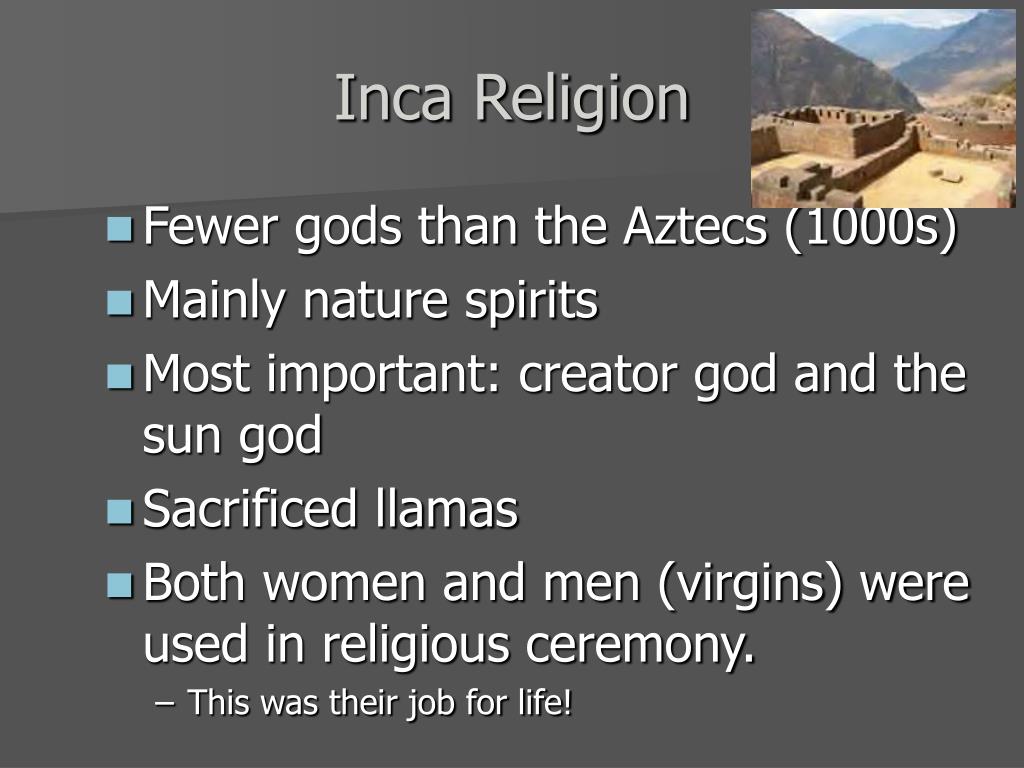 Inca Religion

Fewer gods than the Aztecs (1000s)

Mainly nature spirits

Most important: creator god and the sun god

Sacrificed llamas

Both women and men (virgins) were used in religious ceremony.

– This was their job for life!